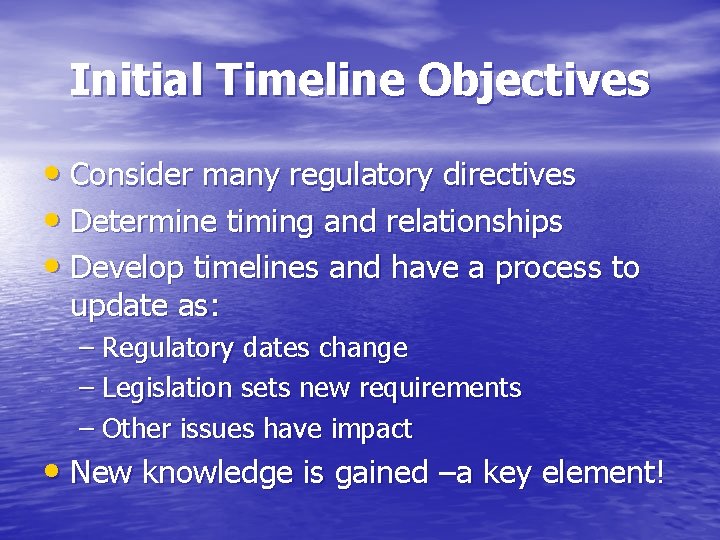 Initial Timeline Objectives

• Consider many regulatory directives
• Determine timing and relationships
• Develop timelines and have a process to update as:
– Regulatory dates change
– Legislation sets new requirements
– Other issues have impact
• New knowledge is gained –a key element!